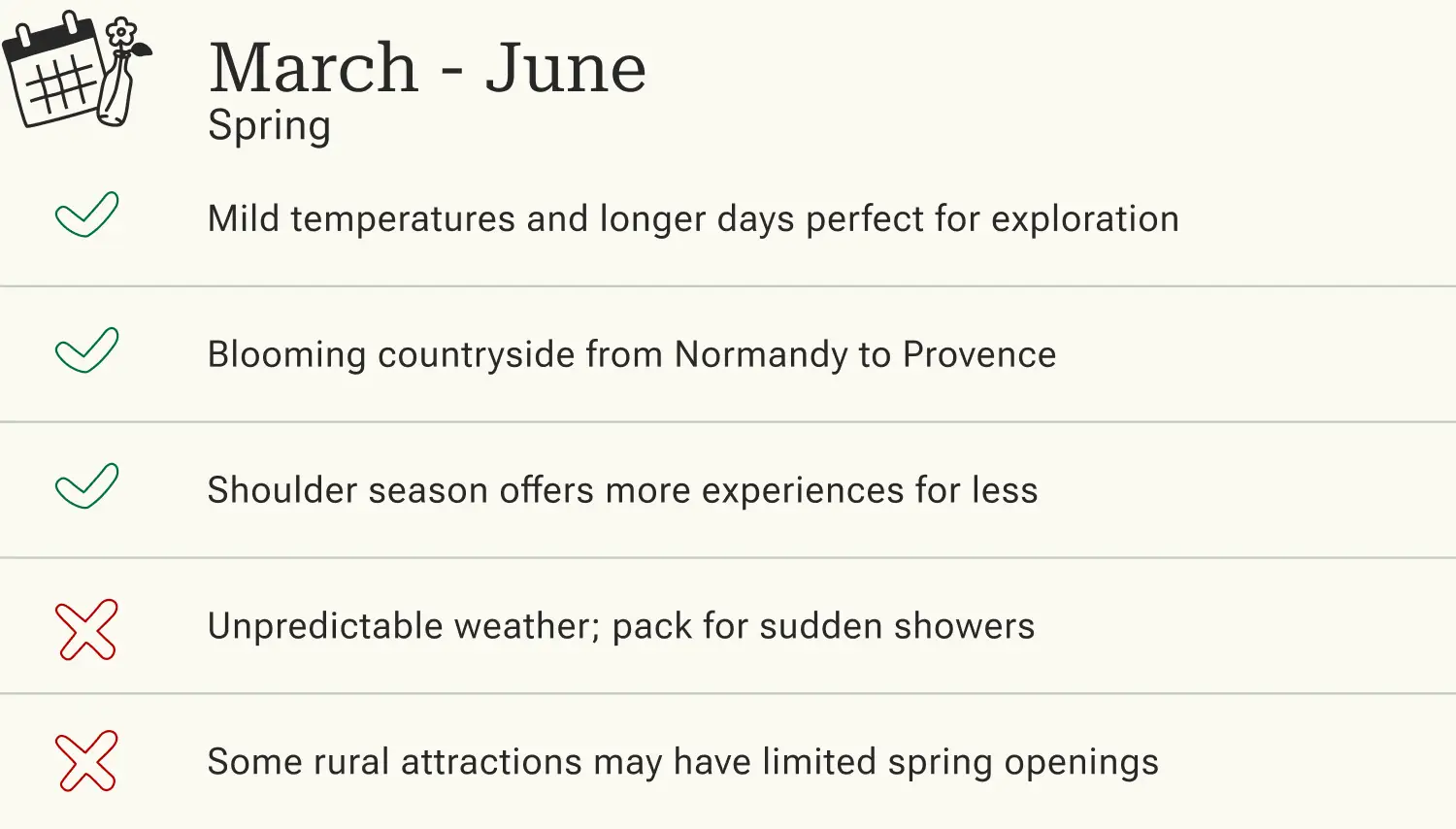 March - June
Spring

Mild temperatures and longer days perfect for exploration

Blooming countryside from Normandy to Provence

Shoulder season offers more experiences for less

Unpredictable weather; pack for sudden showers

Some rural attractions may have limited spring openings